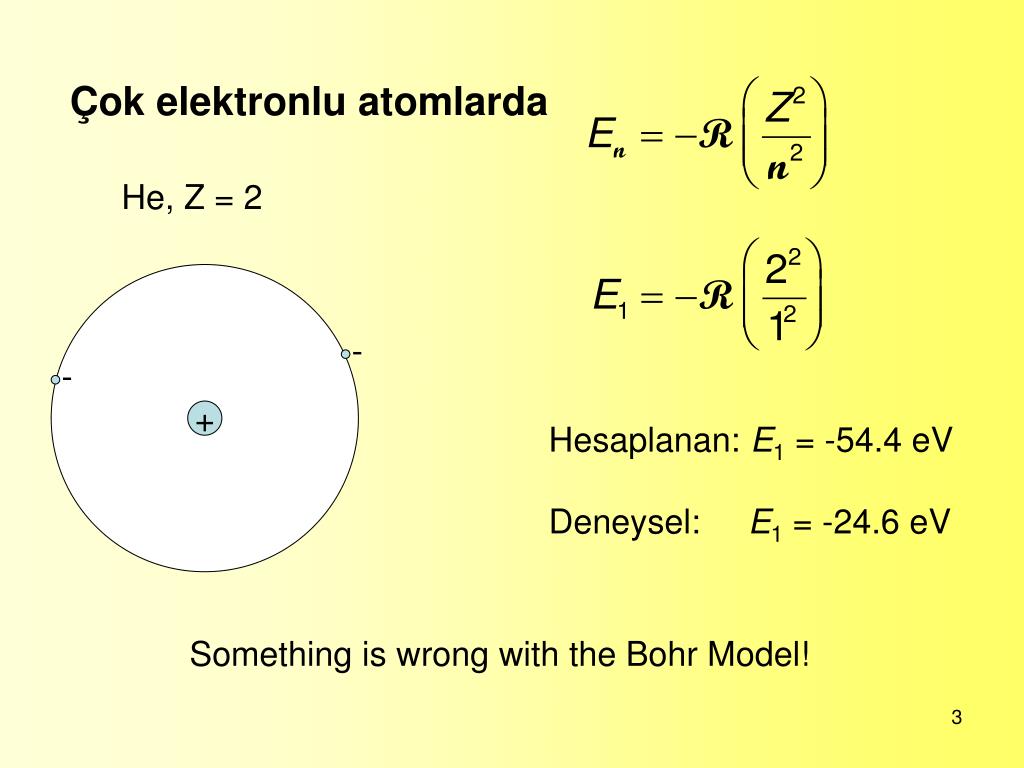 Çok elektronlu atomlarda

$E_n = -\mathcal{R}\left(\frac{Z^2}{n^2}\right)$

He, Z = 2

$E_1 = -\mathcal{R}\left(\frac{2^2}{1^2}\right)$

-

-

+

Hesaplanan: $E_1$ = -54.4 eV

Deneysel: $E_1$ = -24.6 eV

Something is wrong with the Bohr Model!

3